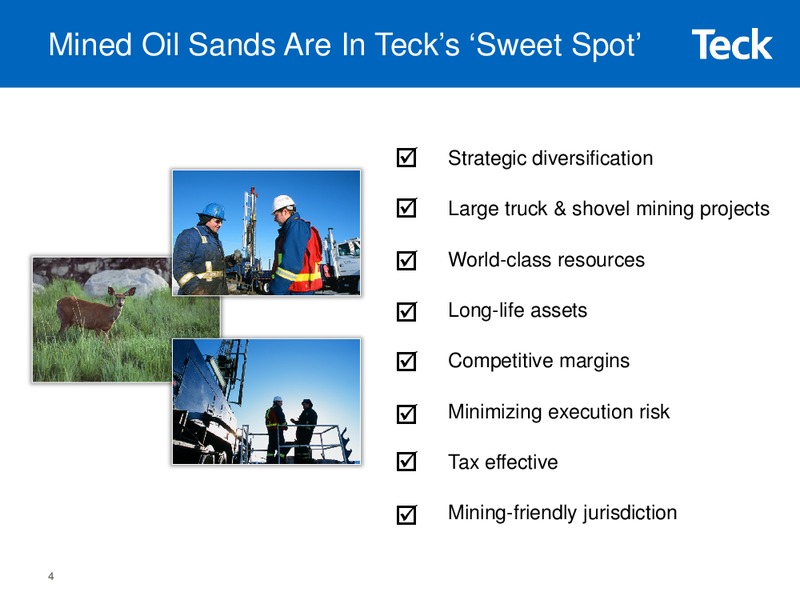 Mined Oil Sands Are In Teck's 'Sweet Spot'

Teck

☑ Strategic diversification

☑ Large truck & shovel mining projects

☑ World-class resources

☑ Long-life assets

☑ Competitive margins

☑ Minimizing execution risk

☑ Tax effective

☑ Mining-friendly jurisdiction

4